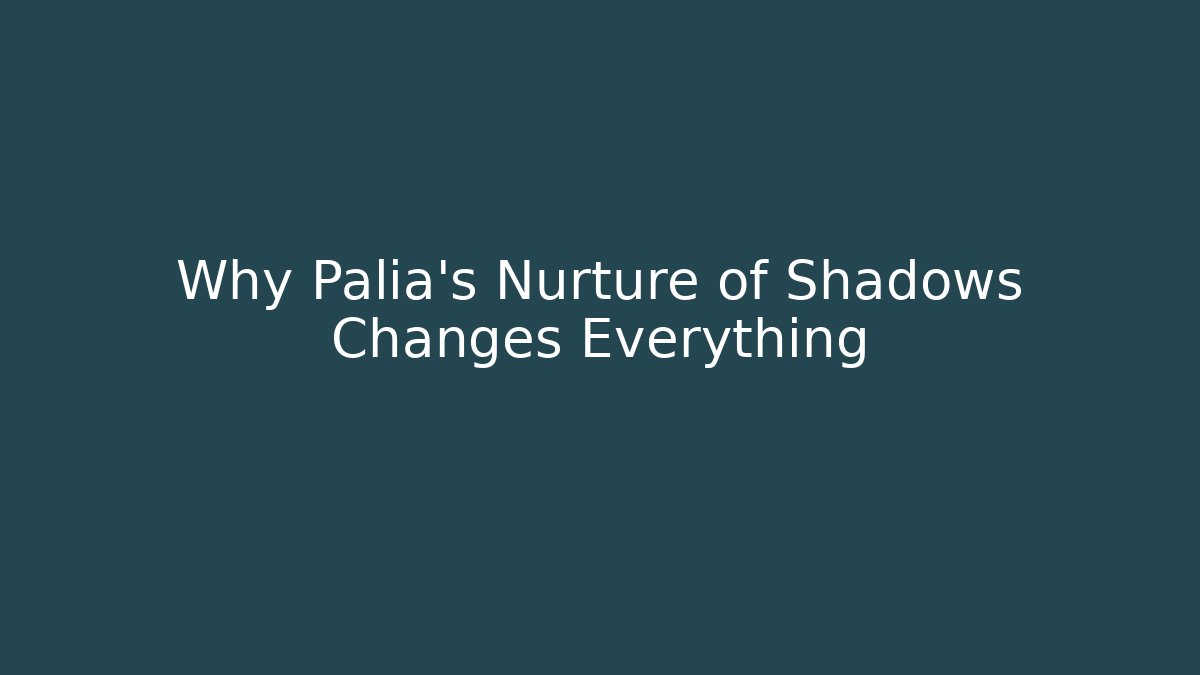 Why Palia's Nurture of Shadows Changes Everything